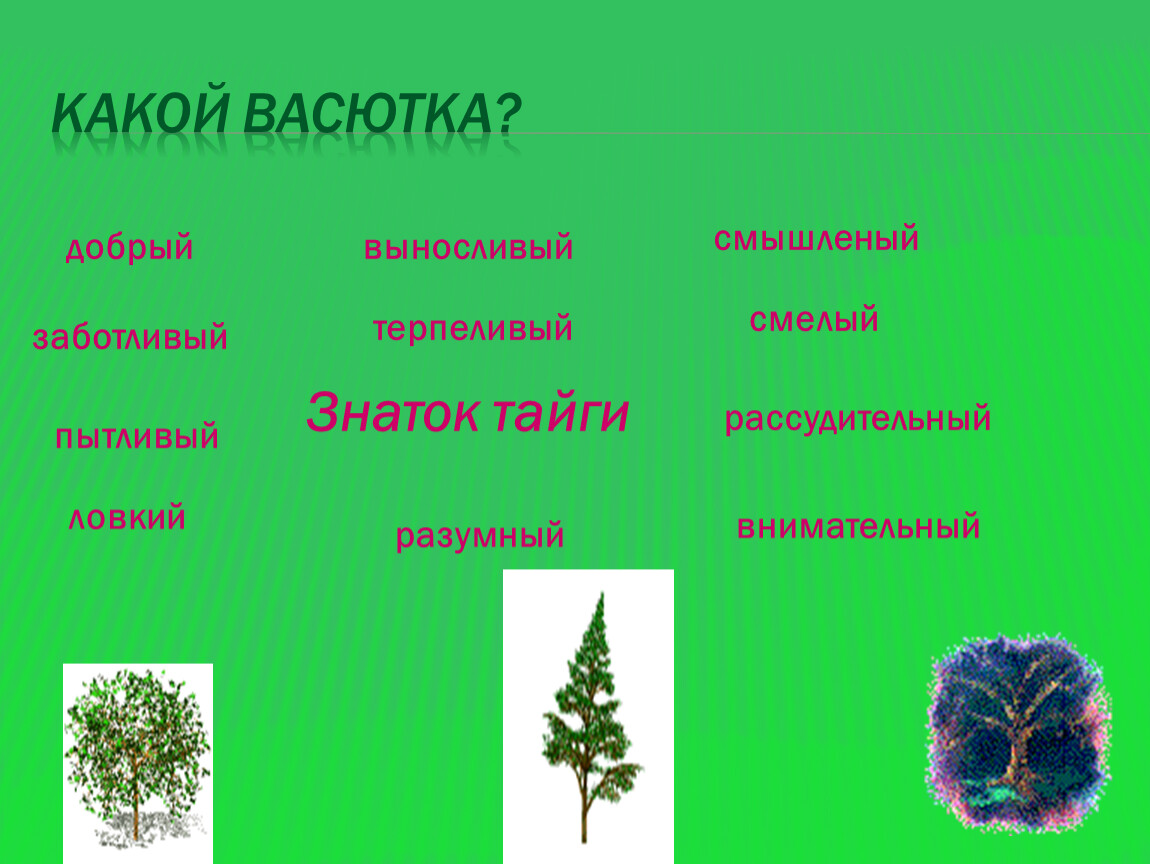 КАКОЙ ВАСЮТКА?

добрый

заботливый

пытливый

ловкий

выносливый

терпеливый

Знаток тайги

разумный

смышленый

смелый

рассудительный

внимательный